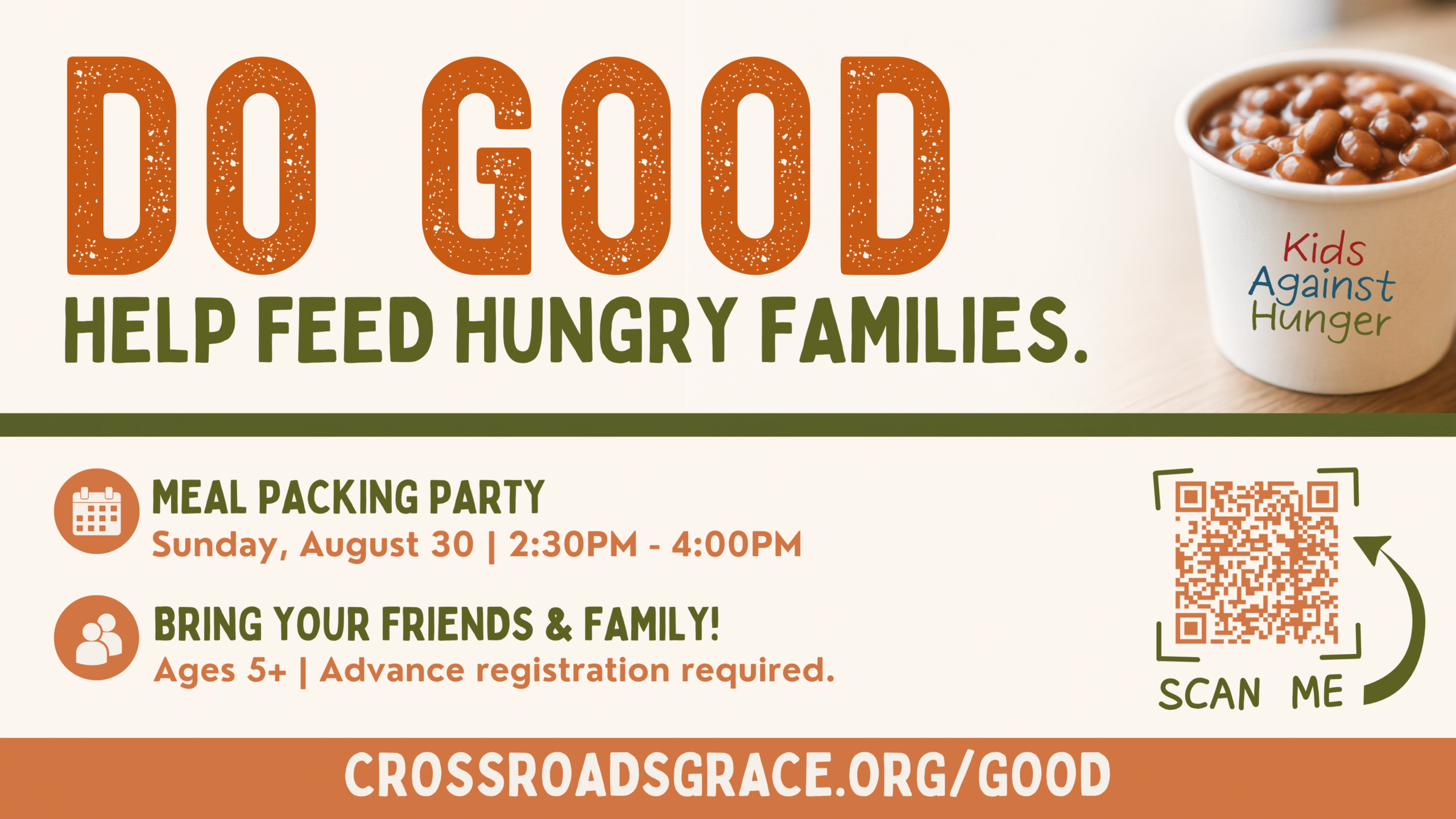 DO GOOD

HELP FEED HUNGRY FAMILIES.

Kids Against Hunger

MEAL PACKING PARTY
Sunday, August 30 | 2:30PM - 4:00PM

BRING YOUR FRIENDS & FAMILY!
Ages 5+ | Advance registration required.

SCAN ME

CROSSROADSGRACE.ORG/GOOD